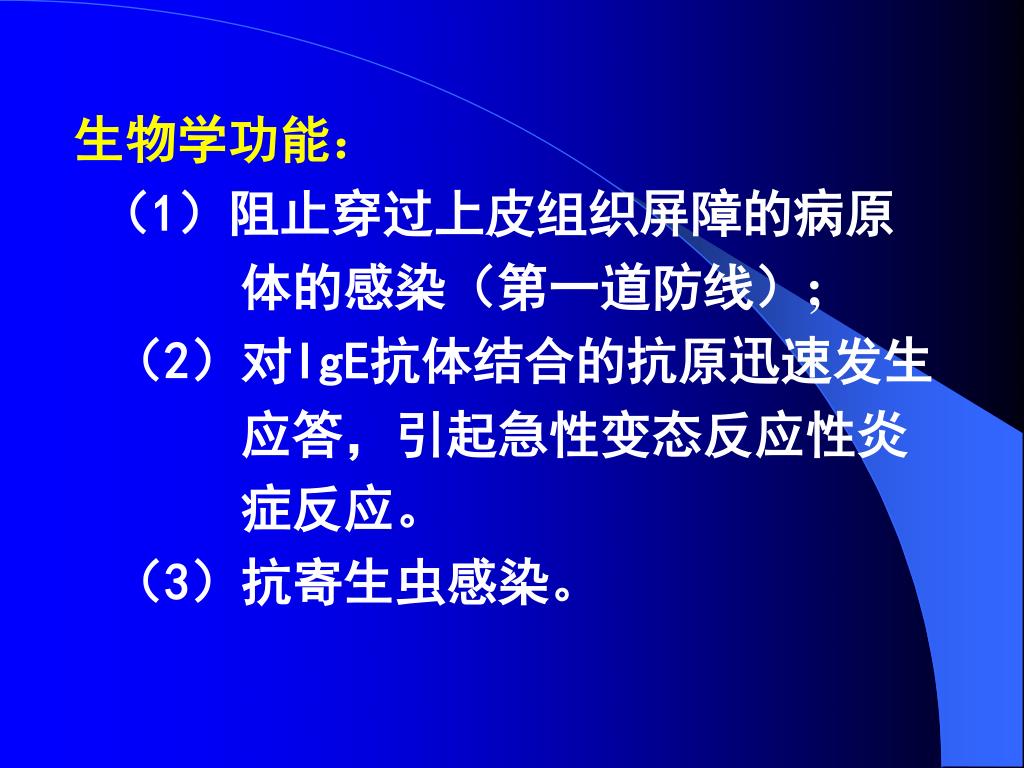 生物学功能：

（1）阻止穿过上皮组织屏障的病原体的感染（第一道防线）；

（2）对IgE抗体结合的抗原迅速发生应答，引起急性变态反应性炎症反应。

（3）抗寄生虫感染。